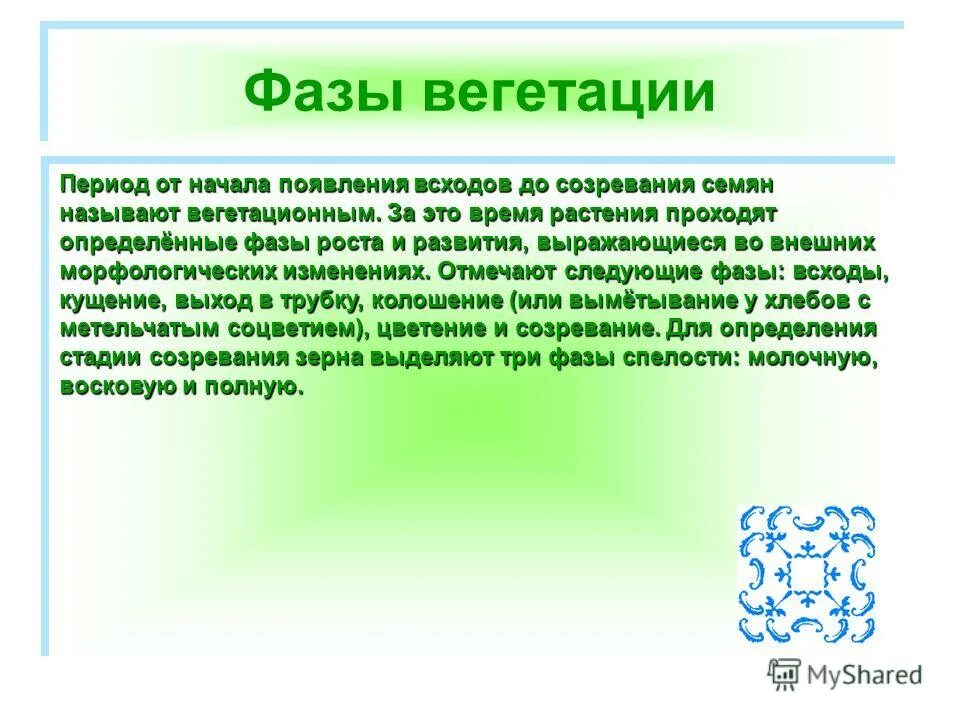 Фазы вегетации

Период от начала появления всходов до созревания семян называют вегетационным. За это время растения проходят определённые фазы роста и развития, выражающиеся во внешних морфологических изменениях. Отмечают следующие фазы: всходы, кущение, выход в трубку, колошение (или вымётывание у хлебов с метельчатым соцветием), цветение и созревание. Для определения стадии созревания зерна выделяют три фазы спелости: молочную, восковую и полную.

MyShared